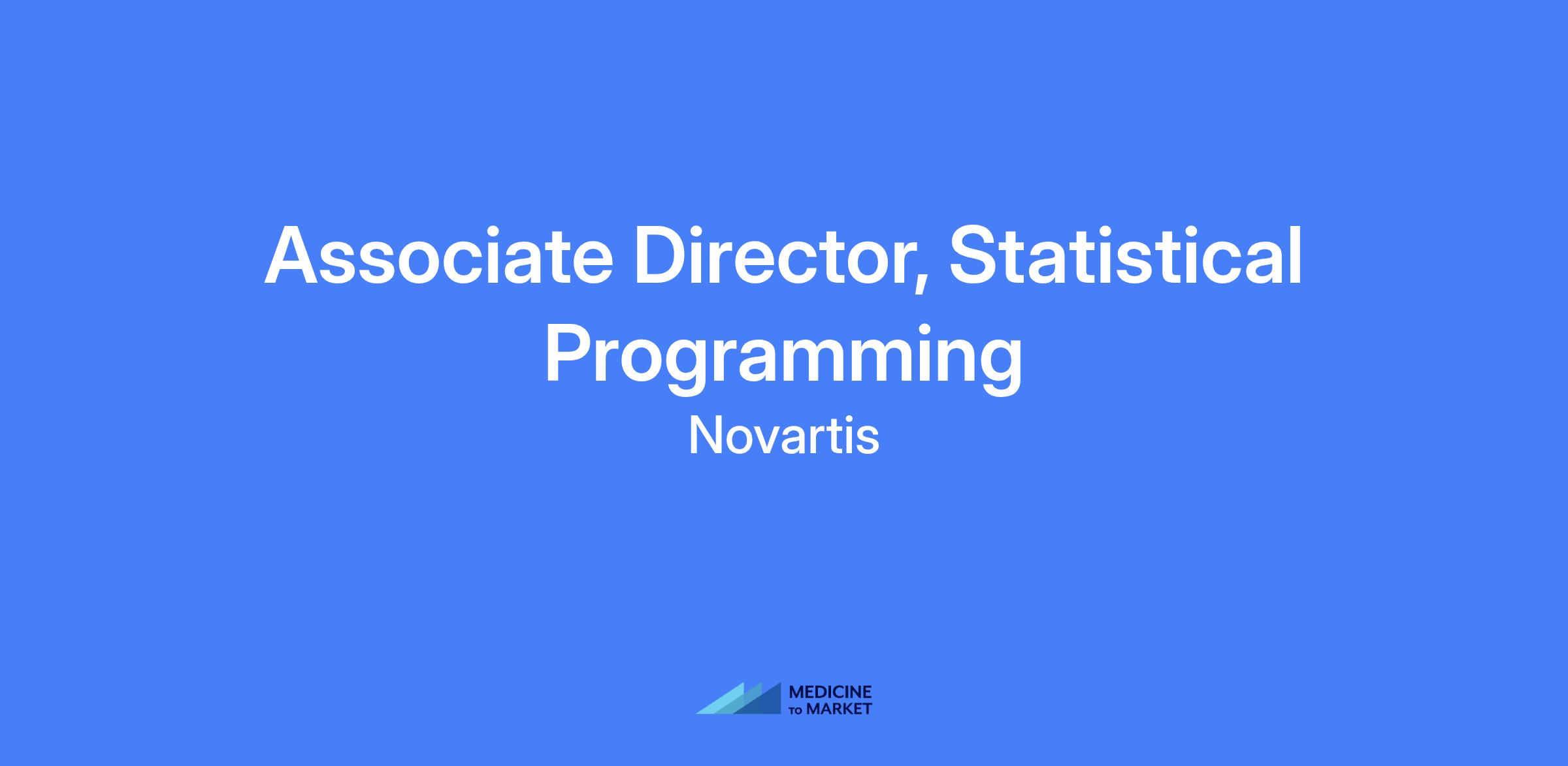 Associate Director, Statistical Programming

Novartis

MEDICINE
TO MARKET